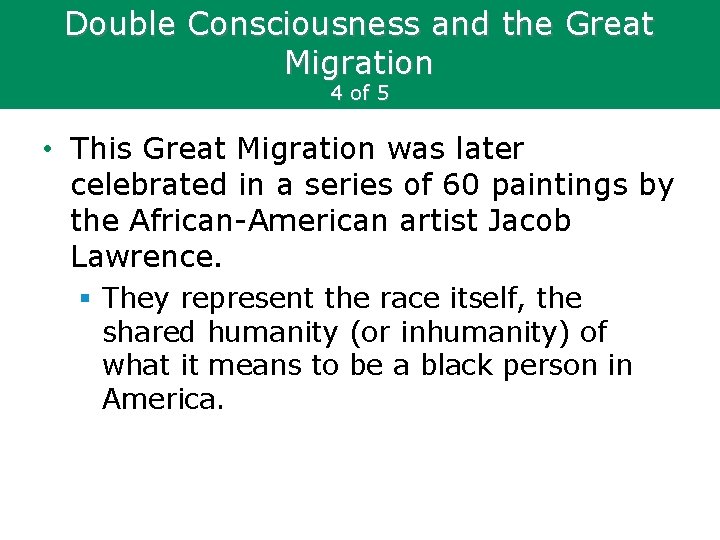 Double Consciousness and the Great Migration
4 of 5

• This Great Migration was later celebrated in a series of 60 paintings by the African-American artist Jacob Lawrence.

▪ They represent the race itself, the shared humanity (or inhumanity) of what it means to be a black person in America.